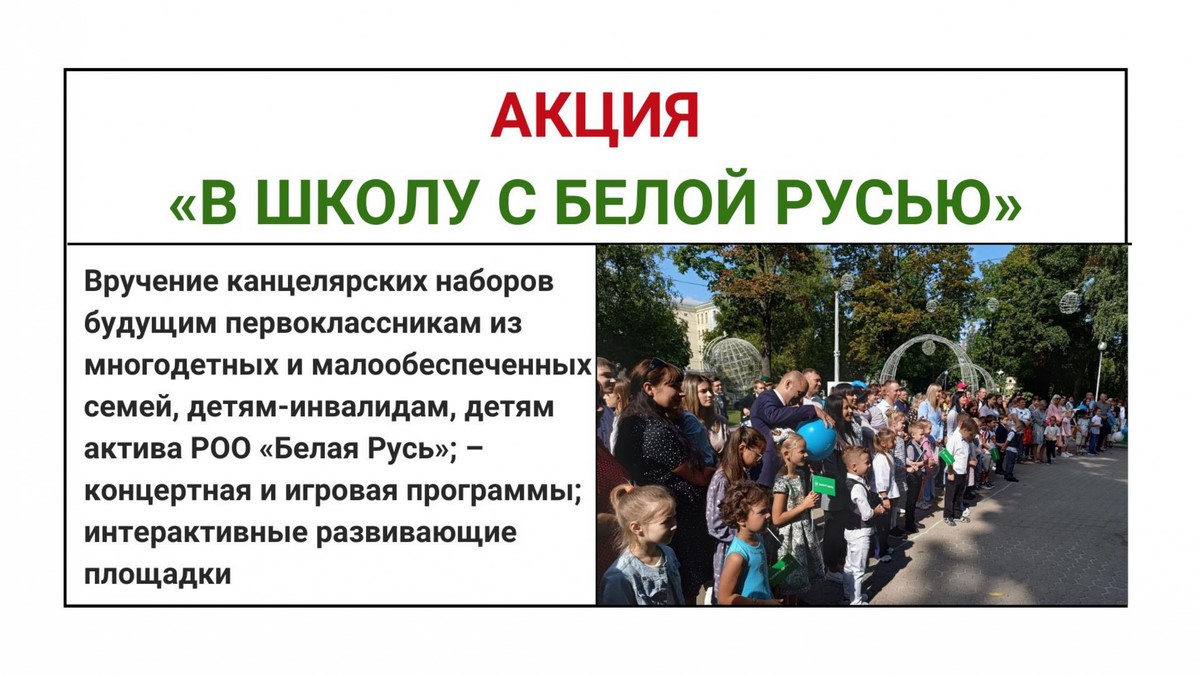 АКЦИЯ
«В ШКОЛУ С БЕЛОЙ РУСЬЮ»

Вручение канцелярских наборов будущим первоклассникам из многодетных и малообеспеченных семей, детям-инвалидам, детям актива РОО «Белая Русь»; – концертная и игровая программы; интерактивные развивающие площадки